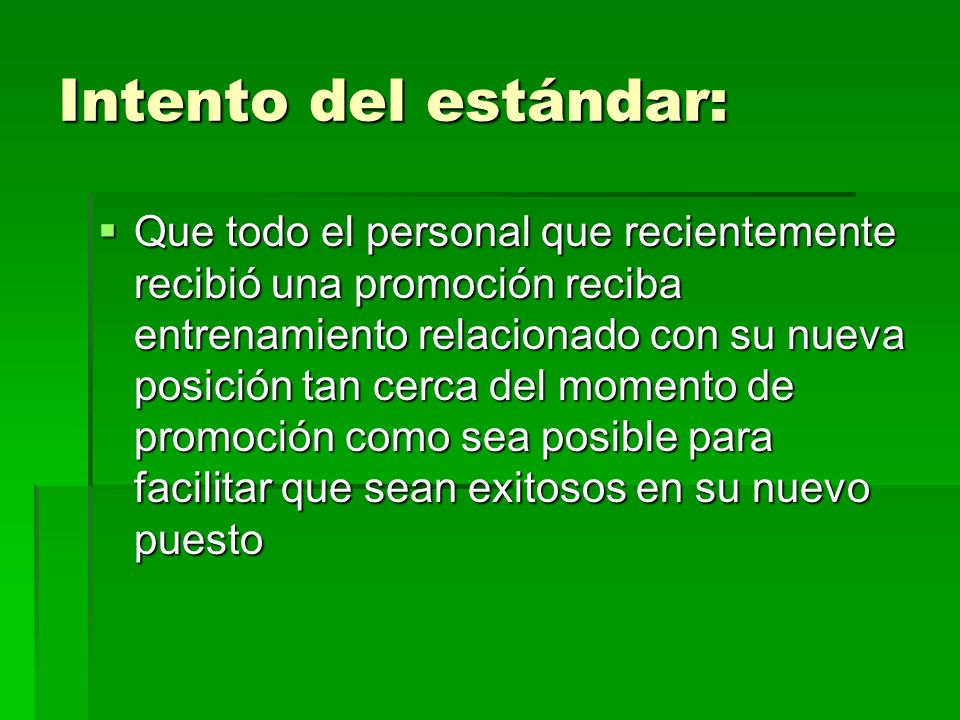 Intento del estándar:

▪ Que todo el personal que recientemente recibió una promoción reciba entrenamiento relacionado con su nueva posición tan cerca del momento de promoción como sea posible para facilitar que sean exitosos en su nuevo puesto